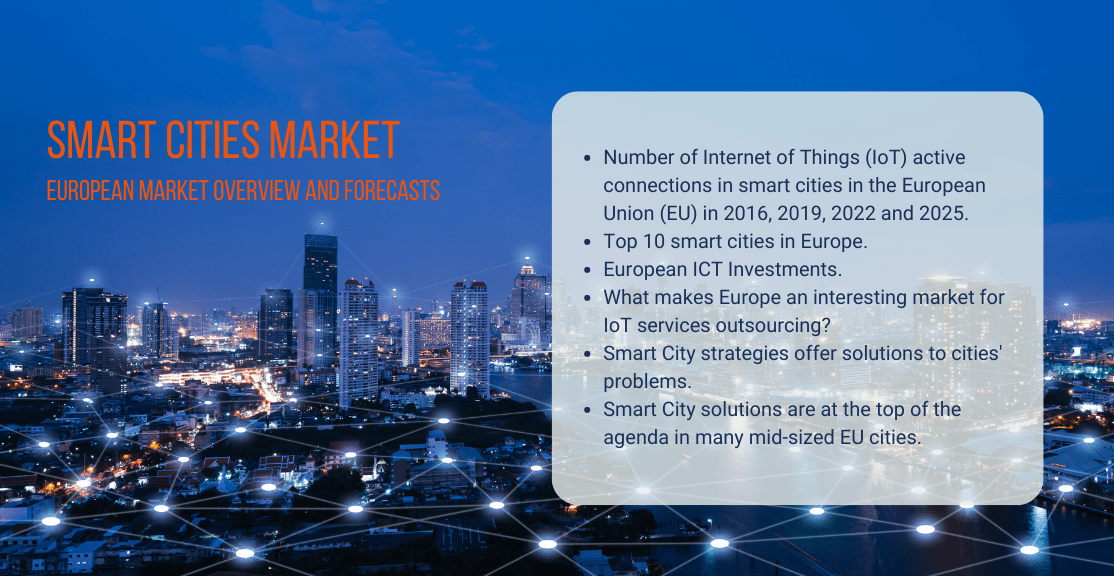 SMART CITIES MARKET

EUROPEAN MARKET OVERVIEW AND FORECASTS

- Number of Internet of Things (IoT) active connections in smart cities in the European Union (EU) in 2016, 2019, 2022 and 2025.
- Top 10 smart cities in Europe.
- European ICT Investments.
- What makes Europe an interesting market for IoT services outsourcing?
- Smart City strategies offer solutions to cities' problems.
- Smart City solutions are at the top of the agenda in many mid-sized EU cities.